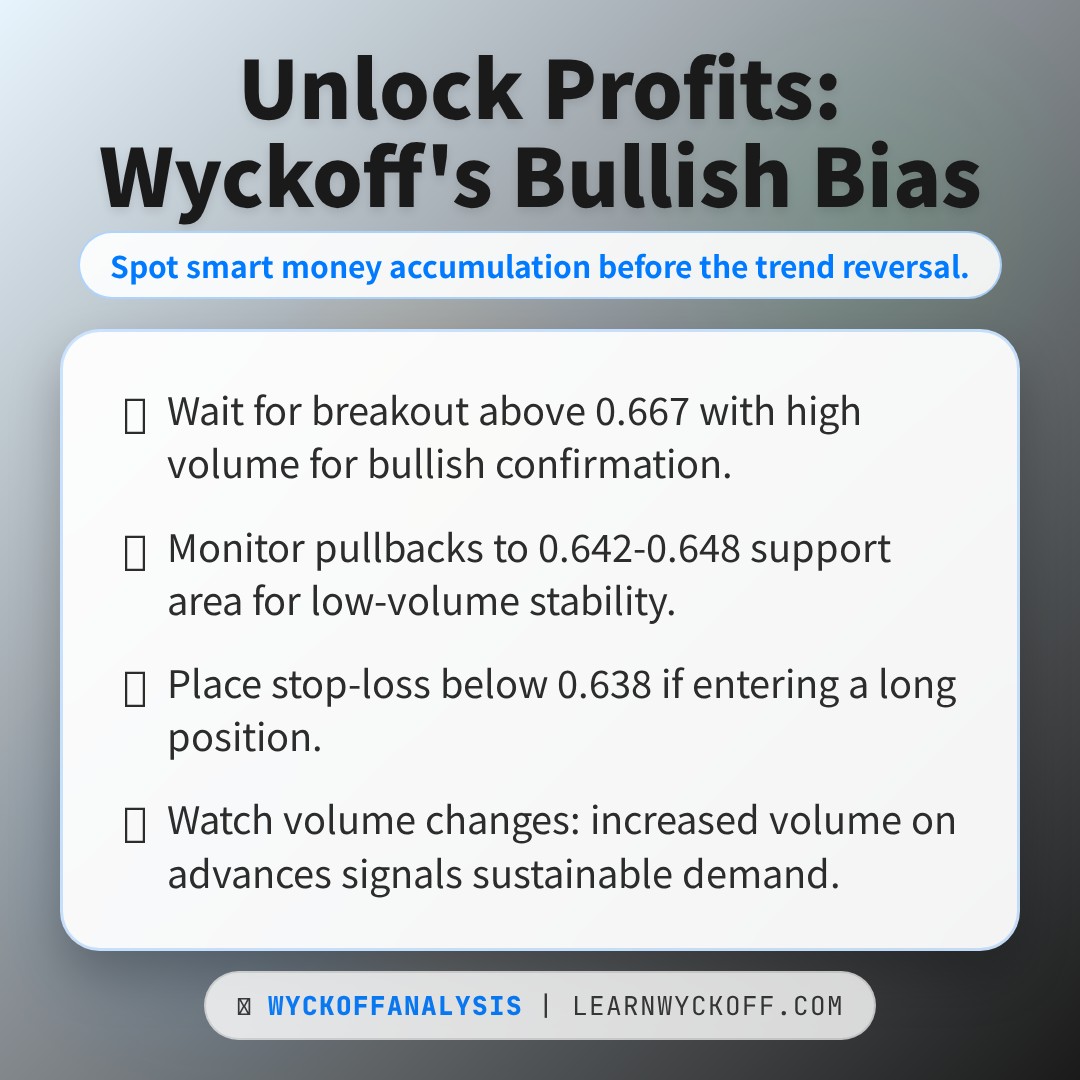 Unlock Profits: Wyckoff's Bullish Bias

Spot smart money accumulation before the trend reversal.

Wait for breakout above 0.667 with high volume for bullish confirmation.

Monitor pullbacks to 0.642-0.648 support area for low-volume stability.

Place stop-loss below 0.638 if entering a long position.

Watch volume changes: increased volume on advances signals sustainable demand.

WYCKOFFANALYSIS | LEARNWYCKOFF.COM